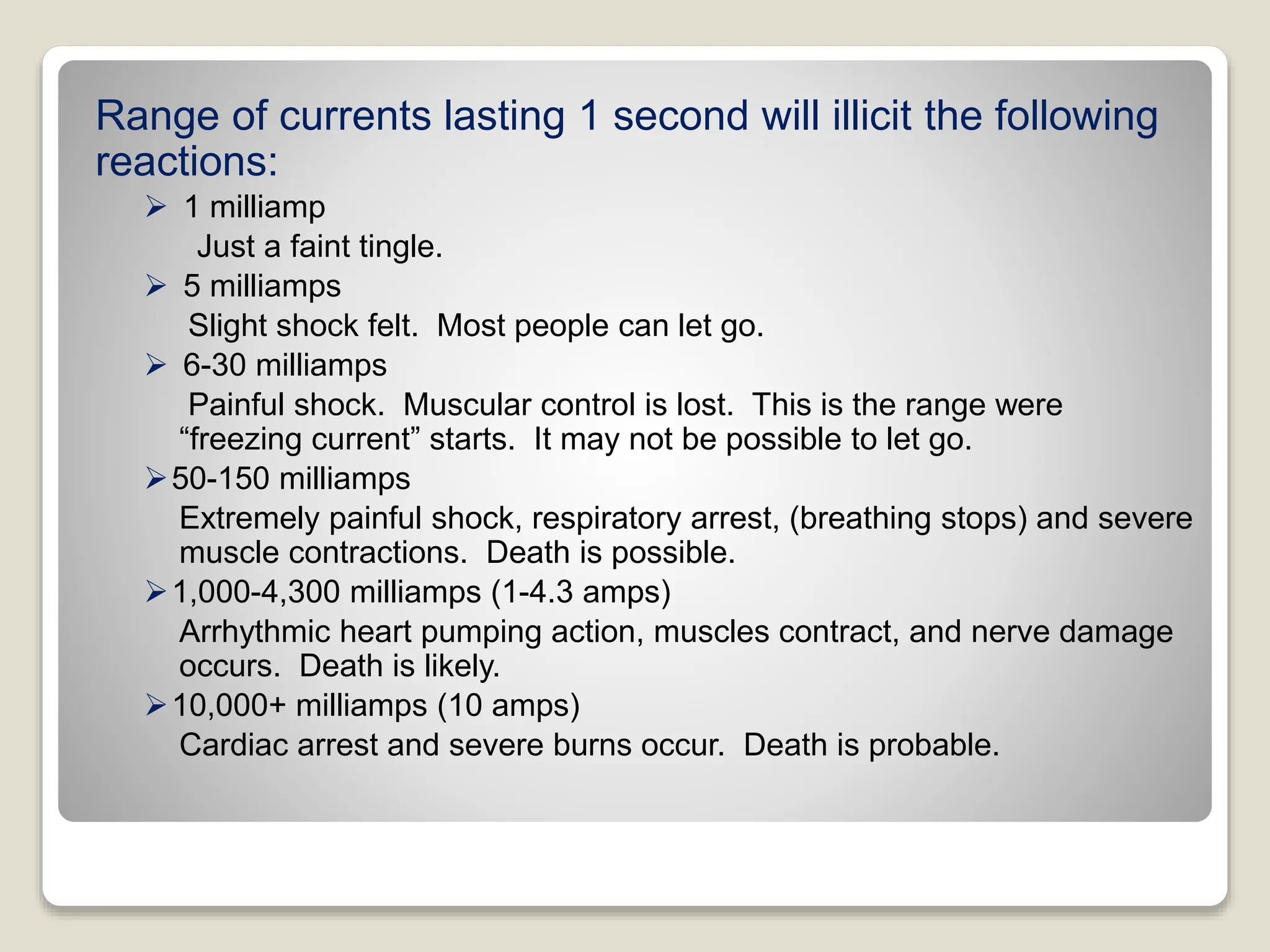 Range of currents lasting 1 second will illicit the following reactions:

➢ 1 milliamp

Just a faint tingle.

➢ 5 milliamps

Slight shock felt. Most people can let go.

➢ 6-30 milliamps

Painful shock. Muscular control is lost. This is the range were “freezing current” starts. It may not be possible to let go.

➢ 50-150 milliamps

Extremely painful shock, respiratory arrest, (breathing stops) and severe muscle contractions. Death is possible.

➢ 1,000-4,300 milliamps (1-4.3 amps)

Arrhythmic heart pumping action, muscles contract, and nerve damage occurs. Death is likely.

➢ 10,000+ milliamps (10 amps)

Cardiac arrest and severe burns occur. Death is probable.